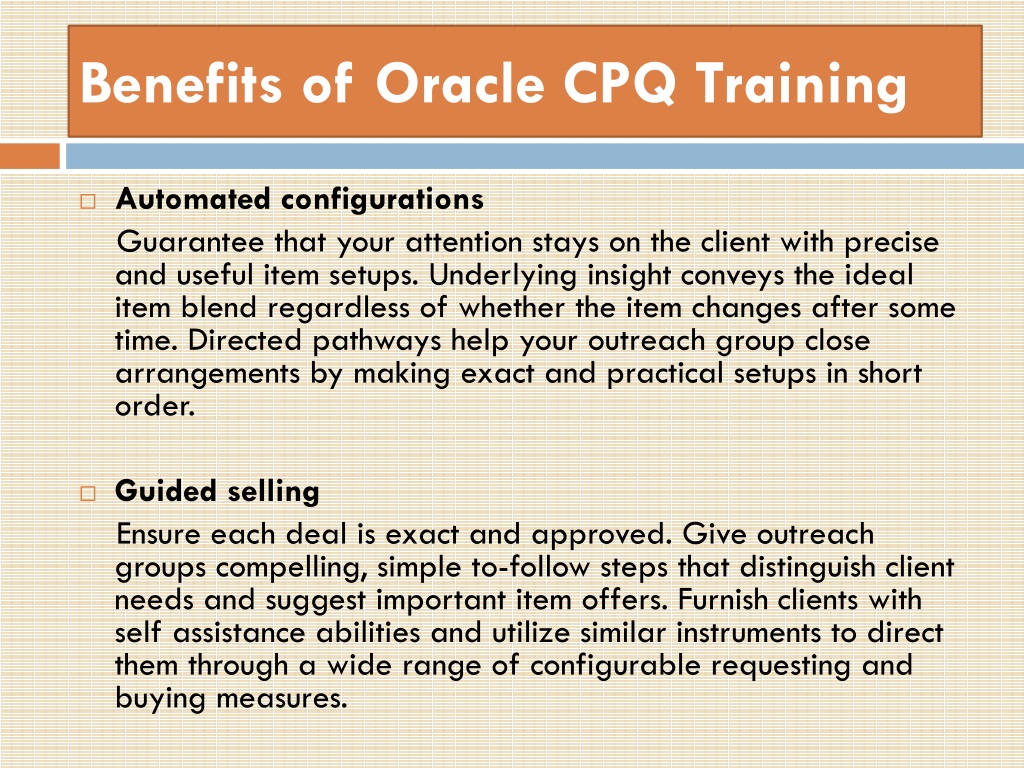 Benefits of Oracle CPQ Training

Automated configurations

Guarantee that your attention stays on the client with precise and useful item setups. Underlying insight conveys the ideal item blend regardless of whether the item changes after some time. Directed pathways help your outreach group close arrangements by making exact and practical setups in short order.

Guided selling

Ensure each deal is exact and approved. Give outreach groups compelling, simple to-follow steps that distinguish client needs and suggest important item offers. Furnish clients with self assistance abilities and utilize similar instruments to direct them through a wide range of configurable requesting and buying measures.